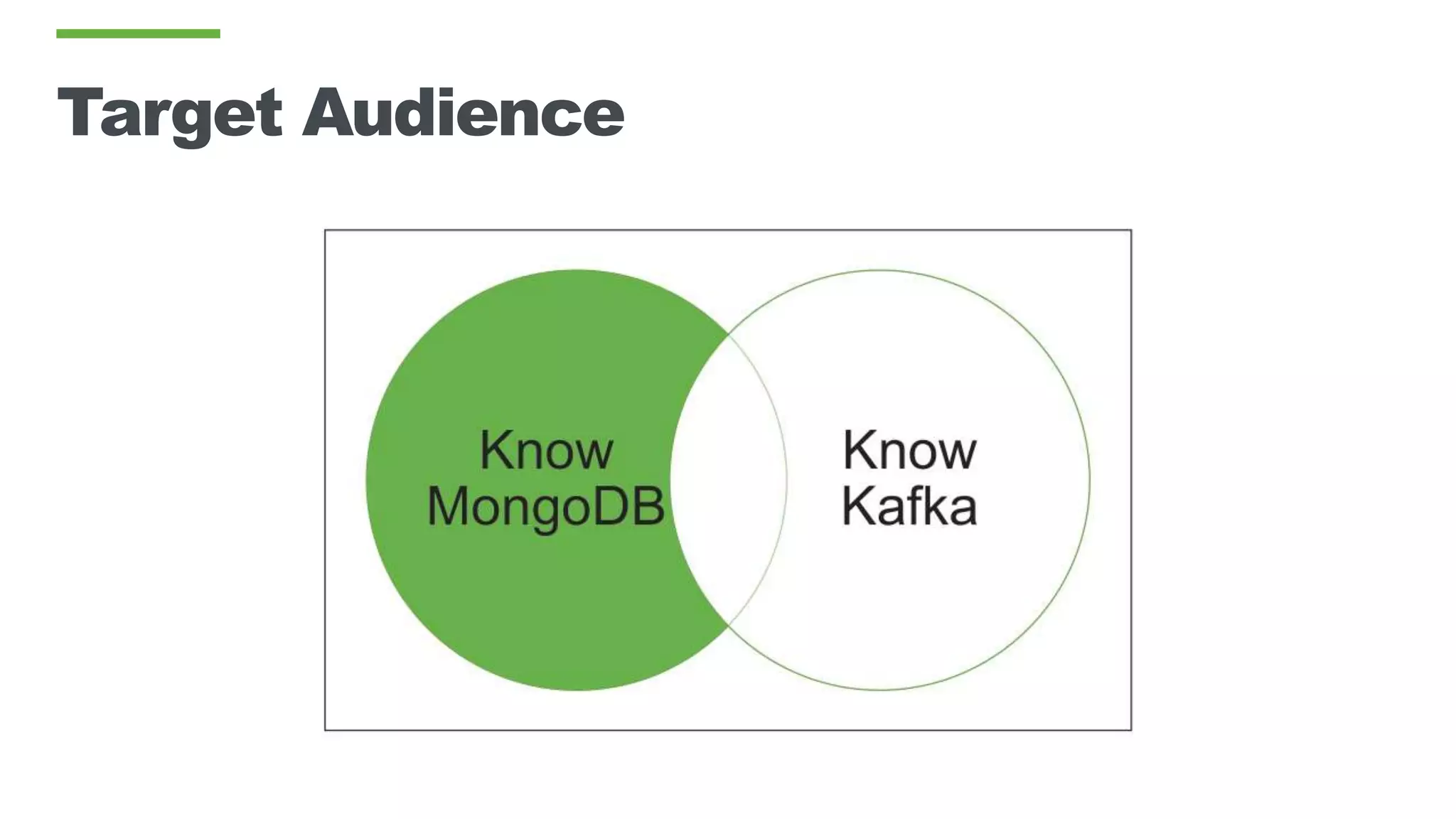 Target Audience

Know MongoDB

Know Kafka